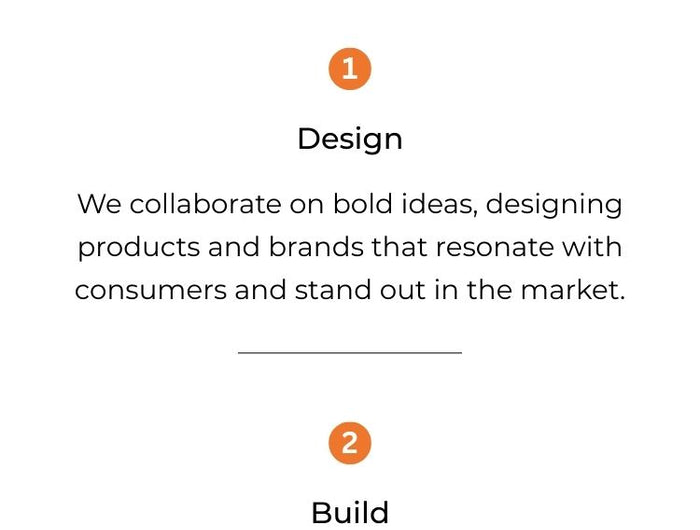 1

Design

We collaborate on bold ideas, designing products and brands that resonate with consumers and stand out in the market.

2

Build